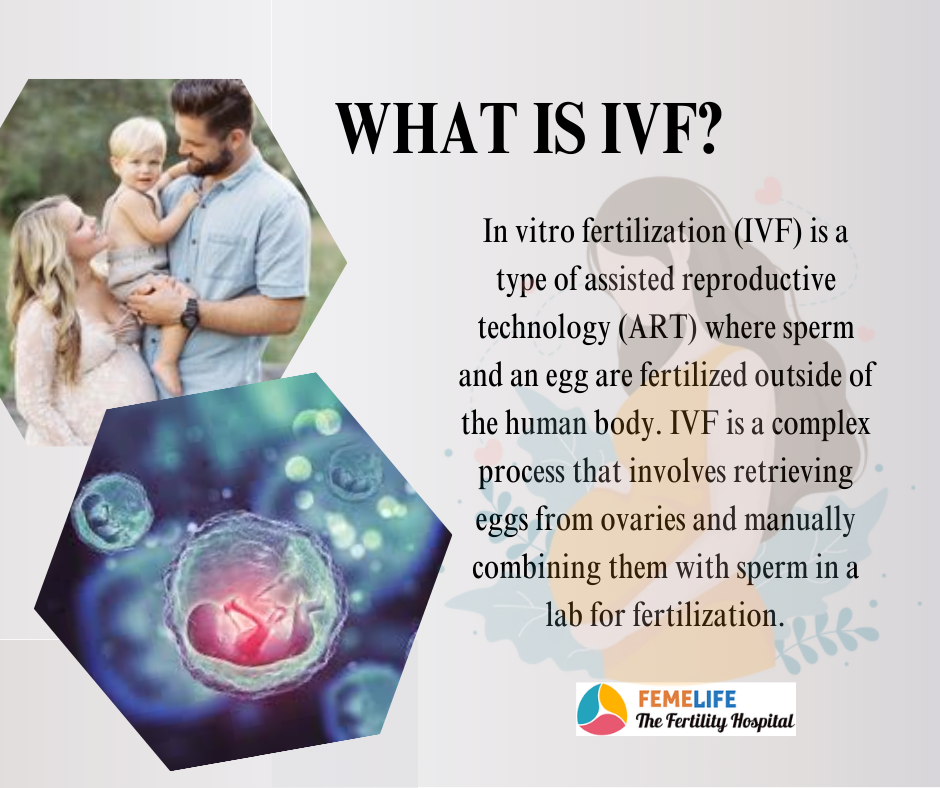 WHAT IS IVF?

In vitro fertilization (IVF) is a type of assisted reproductive technology (ART) where sperm and an egg are fertilized outside of the human body. IVF is a complex process that involves retrieving eggs from ovaries and manually combining them with sperm in a lab for fertilization.

FEMELIFE
The Fertility Hospital